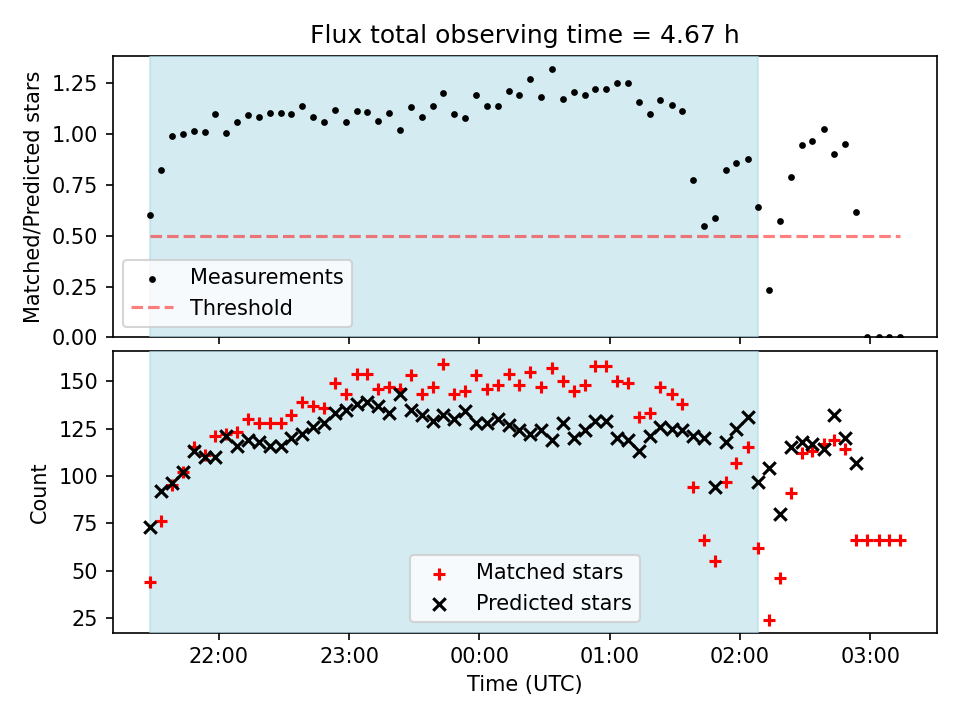 Flux total observing time = 4.67 h

Matched/Predicted stars

1.25
1.00
0.75
0.50
0.25
0.00

Measurements
Threshold

Count

150
125
100
75
50
25

Matched stars
Predicted stars

22:00
23:00
00:00
01:00
02:00
03:00

Time (UTC)